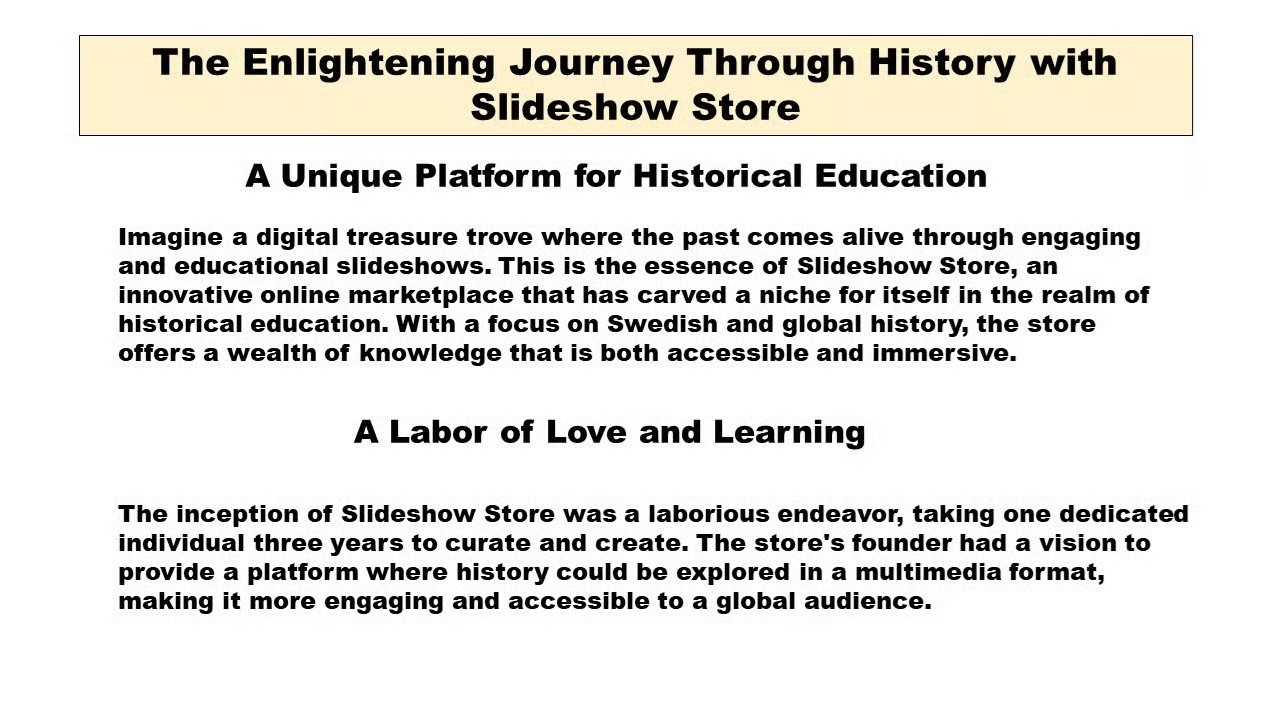 The Enlightening Journey Through History with Slideshow Store

A Unique Platform for Historical Education

Imagine a digital treasure trove where the past comes alive through engaging and educational slideshows. This is the essence of Slideshow Store, an innovative online marketplace that has carved a niche for itself in the realm of historical education. With a focus on Swedish and global history, the store offers a wealth of knowledge that is both accessible and immersive.

A Labor of Love and Learning

The inception of Slideshow Store was a laborious endeavor, taking one dedicated individual three years to curate and create. The store's founder had a vision to provide a platform where history could be explored in a multimedia format, making it more engaging and accessible to a global audience.